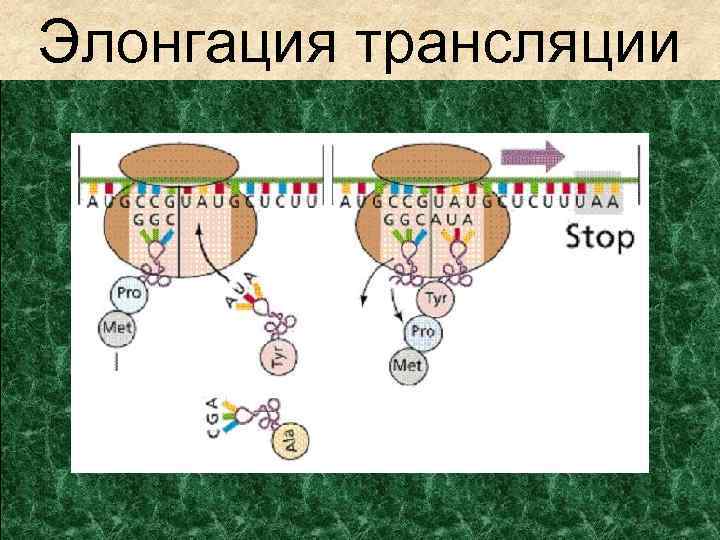 Элонгация трансляции

A U G C C G U A U G C U C U U
G G C
Pro
Met
A U A
Tyr
C G A
Ala

A U G C C G U A U G C U C U U U A A
G G C A U A
Stop
Tyr
Pro
Met